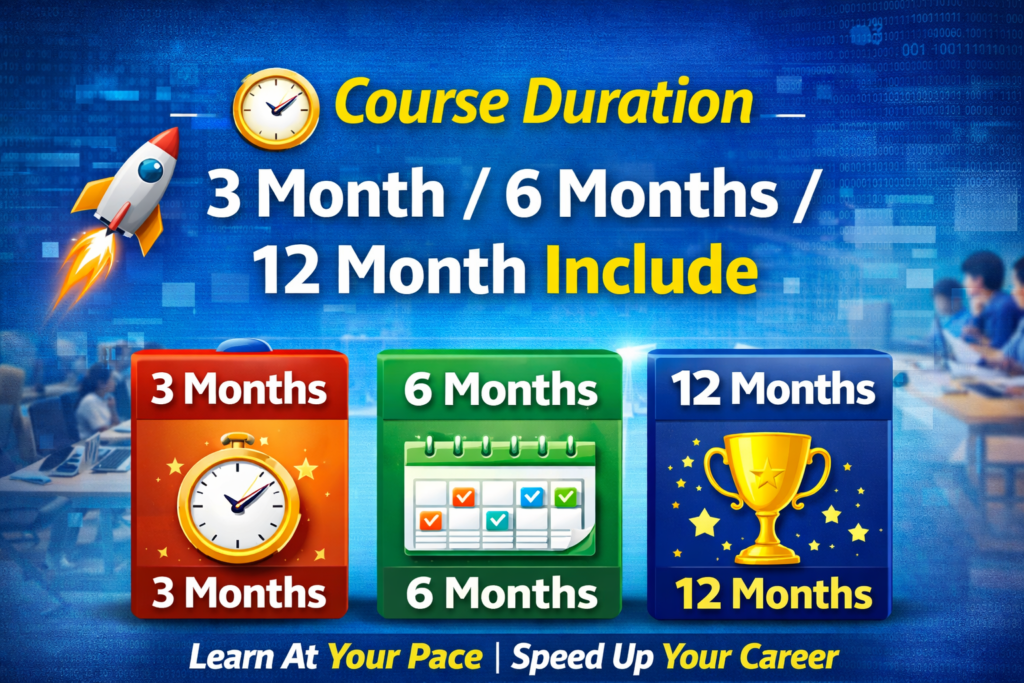 Course Duration

3 Month / 6 Months / 12 Month Include

3 Months

3 Months

6 Months

6 Months

12 Months

12 Months

Learn At Your Pace | Speed Up Your Career